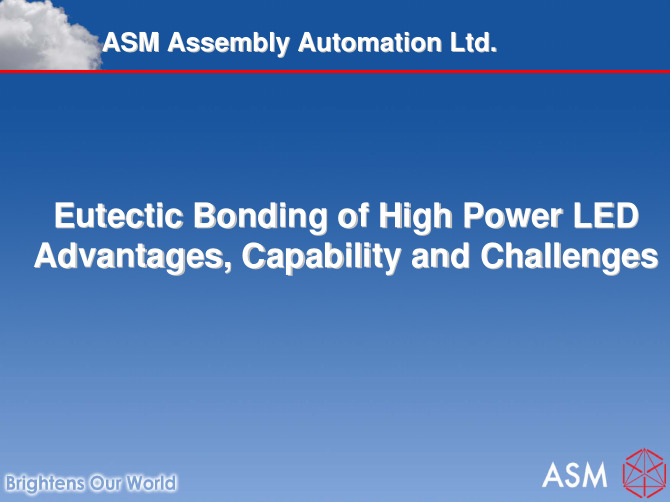 ASM Assembly Automation Ltd.

Eutectic Bonding of High Power LED Advantages, Capability and Challenges

Brightens Our World

ASM